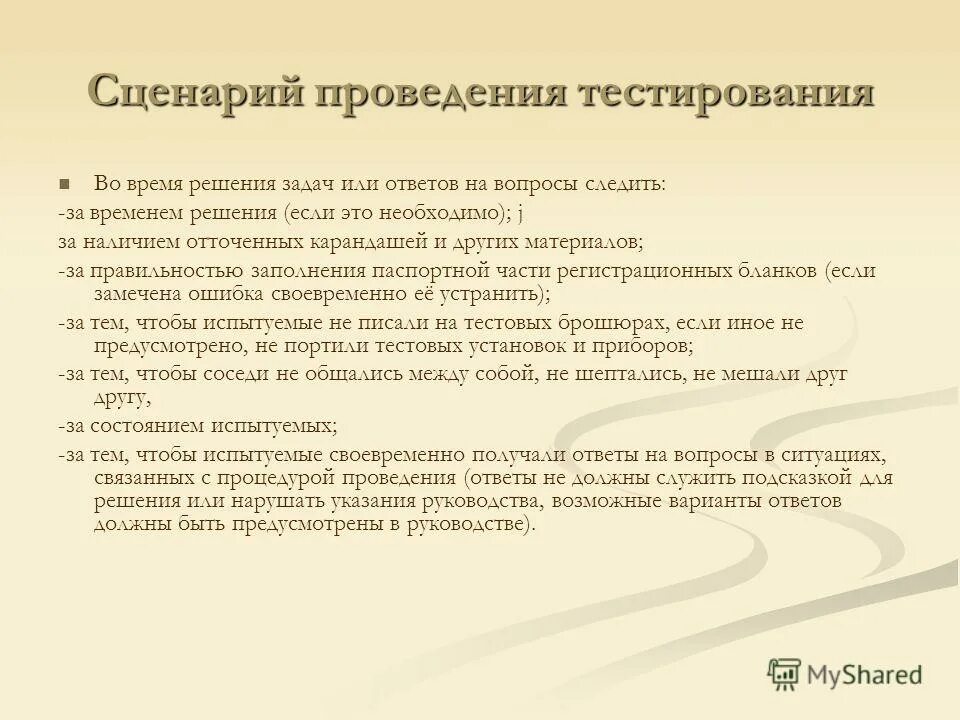 Сценарий проведения тестирования

Во время решения задач или ответов на вопросы следить:

-за временем решения (если это необходимо); j

за наличием отточенных карандашей и других материалов;

-за правильностью заполнения паспортной части регистрационных бланков (если замечена ошибка своевременно её устранить);

-за тем, чтобы испытуемые не писали на тестовых брошюрах, если иное не предусмотрено, не портили тестовых установок и приборов;

-за тем, чтобы соседи не общались между собой, не шептались, не мешали друг другу,

-за состоянием испытуемых;

-за тем, чтобы испытуемые своевременно получали ответы на вопросы в ситуациях, связанных с процедурой проведения (ответы не должны служить подсказкой для решения или нарушать указания руководства, возможные варианты ответов должны быть предусмотрены в руководстве).

MyShared